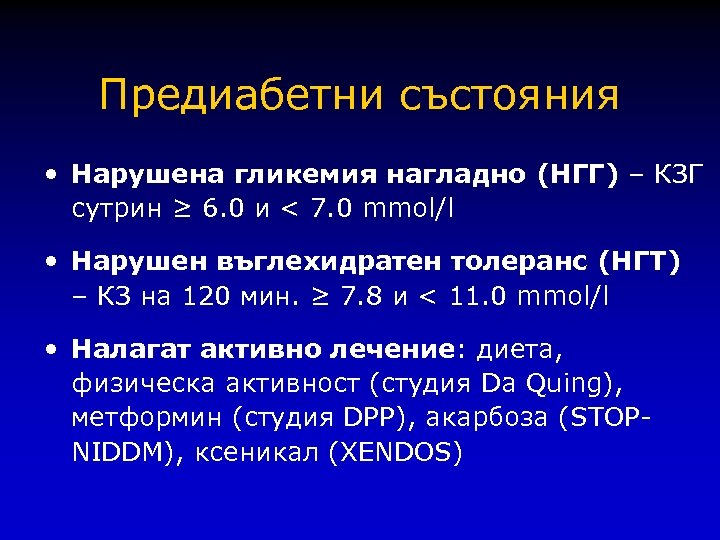 Предиабетни състояния

• Нарушена гликемия нагладно (НГГ) – КЗГ сутрин ≥ 6.0 и < 7.0 mmol/l

• Нарушен въглехидратен толеранс (НГТ) – КЗ на 120 мин. ≥ 7.8 и < 11.0 mmol/l

• Налагат активно лечение: диета, физическа активност (студия Da Quing), метформин (студия DPP), акарбоза (STOP-NIDDM), ксеникал (XENDOS)